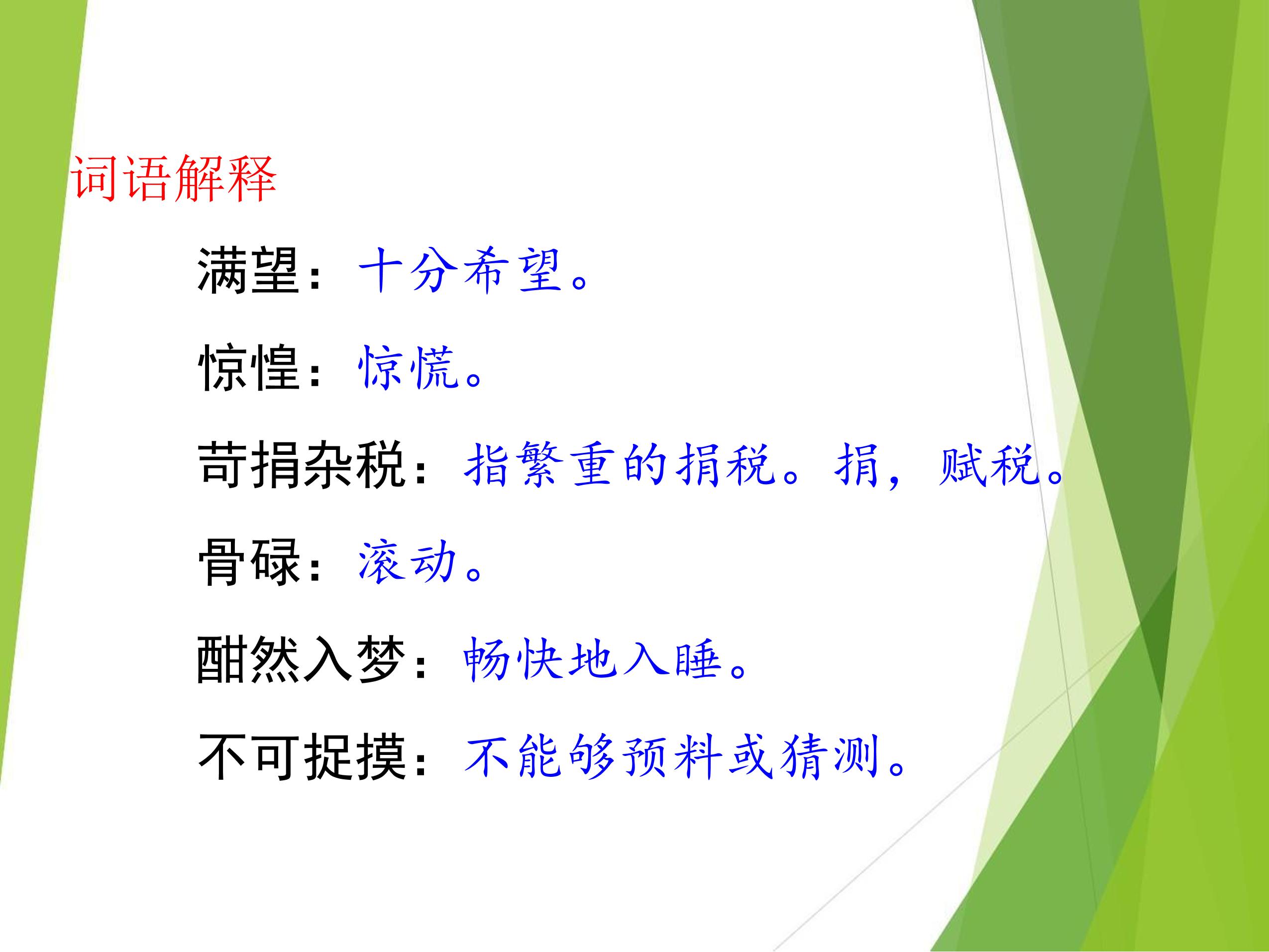 词语解释

满望：十分希望。

惊惶：惊慌。

苛捐杂税：指繁重的捐税。捐，赋税。

骨碌：滚动。

酣然入梦：畅快地入睡。

不可捉摸：不能够预料或猜测。